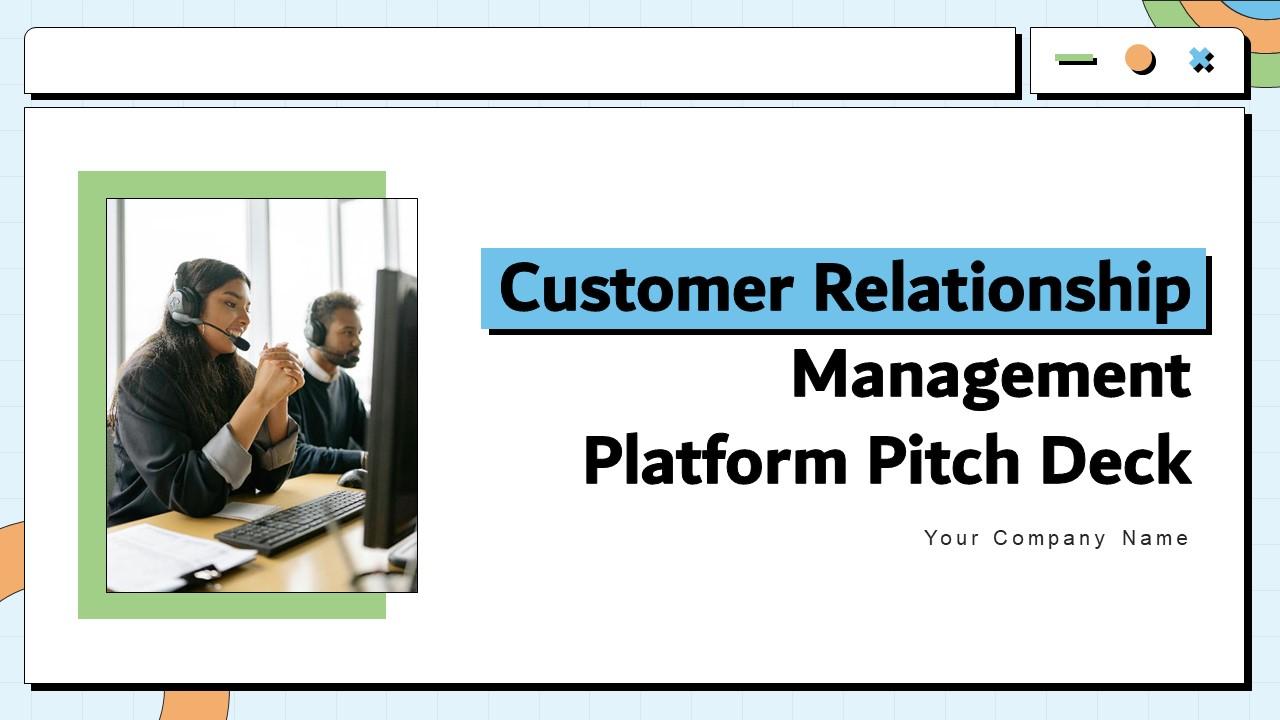 Customer Relationship Management Platform Pitch Deck

Your Company Name